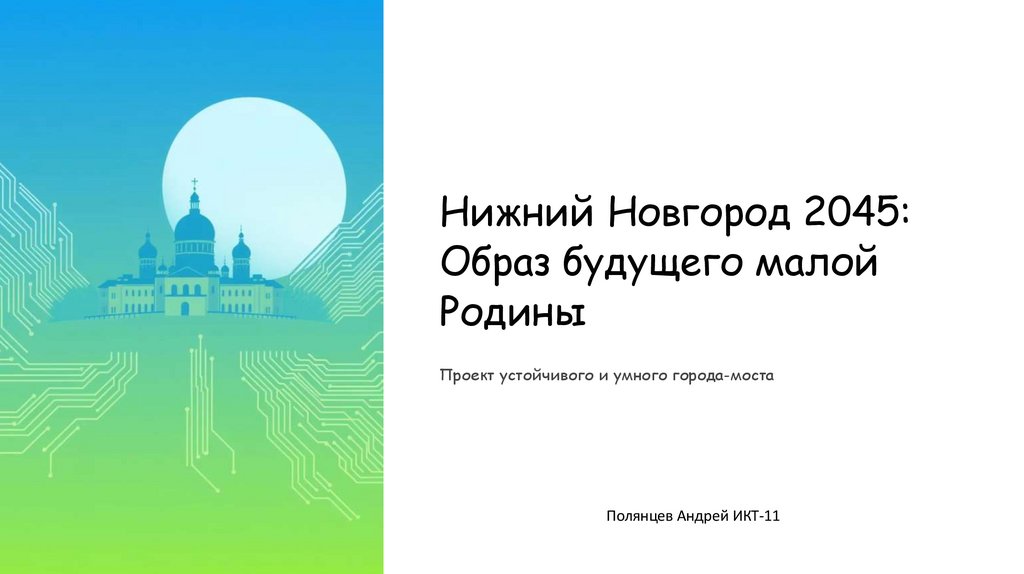 Нижний Новгород 2045: Образ будущего малой Родины

Проект устойчивого и умного города-моста

Полянцев Андрей ИКТ-11